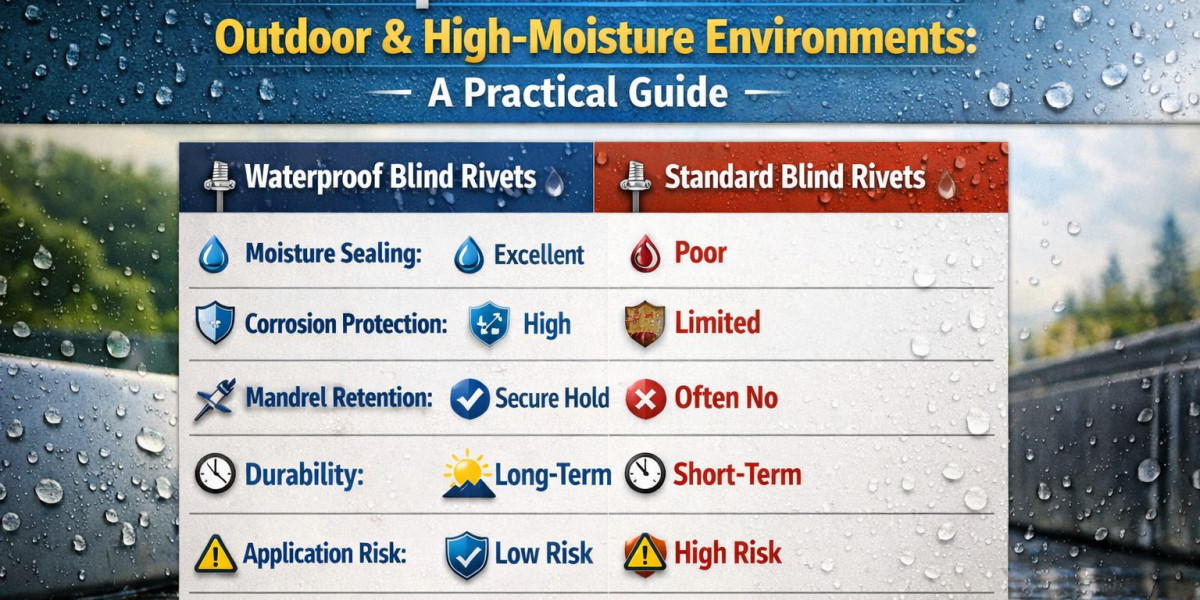 Outdoor & High-Moisture Environments:
— A Practical Guide —

| | Waterproof Blind Rivets | Standard Blind Rivets |
|---|---|---|
| Moisture Sealing: | Excellent | Poor |
| Corrosion Protection: | High | Limited |
| Mandrel Retention: | Secure Hold | Often No |
| Durability: | Long-Term | Short-Term |
| Application Risk: | Low Risk | High Risk |